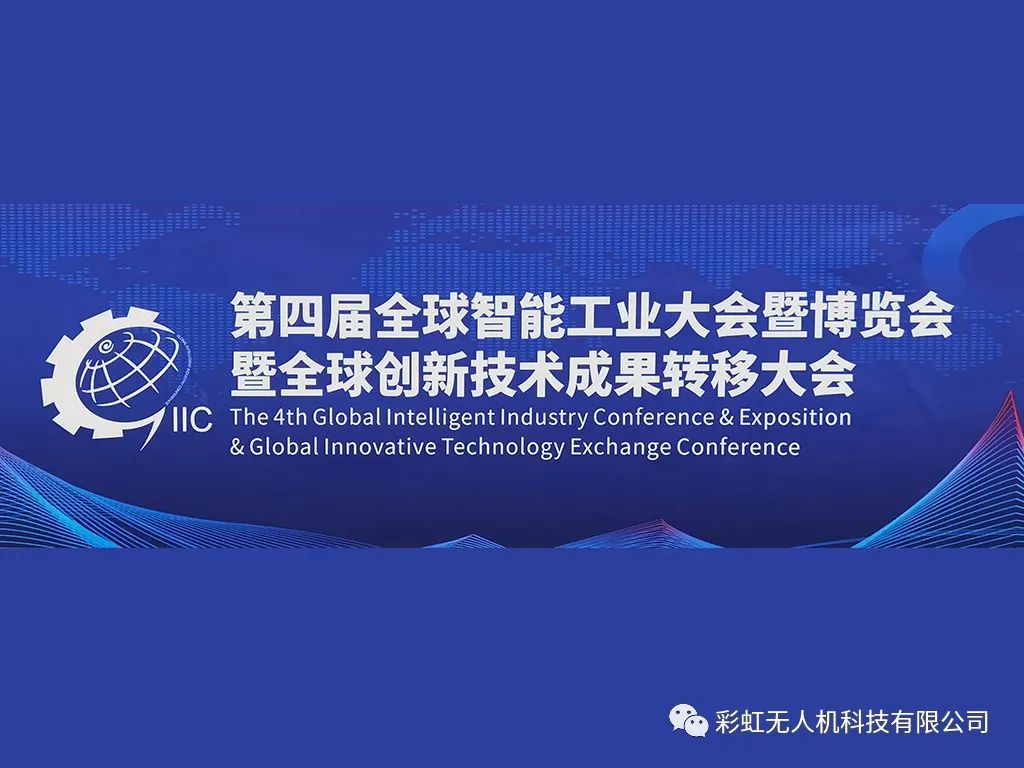 IIC

第四届全球智能工业大会暨博览会
暨全球创新技术成果转移大会

The 4th Global Intelligent Industry Conference & Exposition & Global Innovative Technology Exchange Conference

彩虹无人机科技有限公司